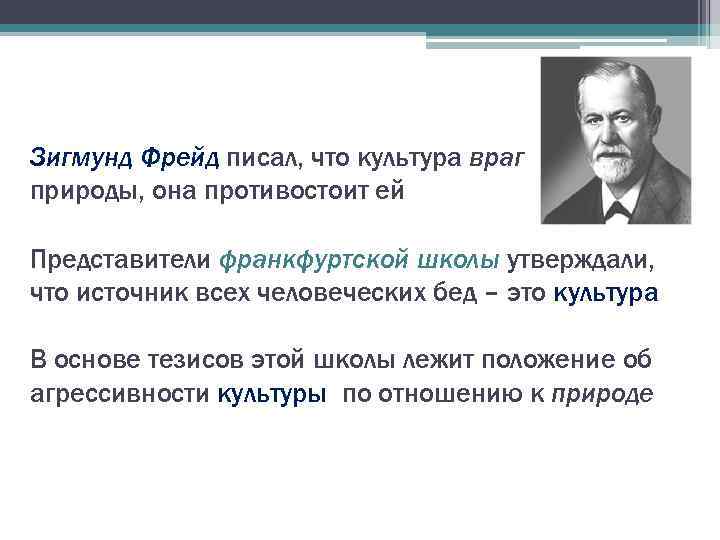 Зигмунд Фрейд писал, что культура враг природы, она противостоит ей

Представители франкфуртской школы утверждали, что источник всех человеческих бед – это культура

В основе тезисов этой школы лежит положение об агрессивности культуры по отношению к природе